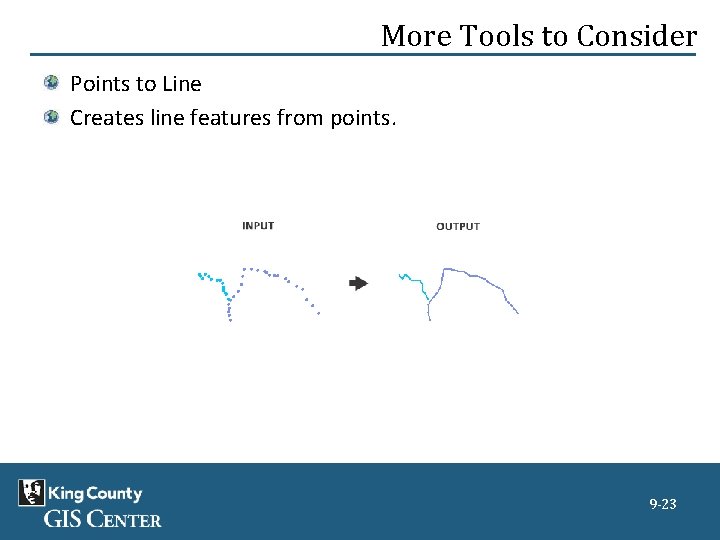 More Tools to Consider

Points to Line

Creates line features from points.

INPUT

OUTPUT

King County
GIS CENTER

9-23